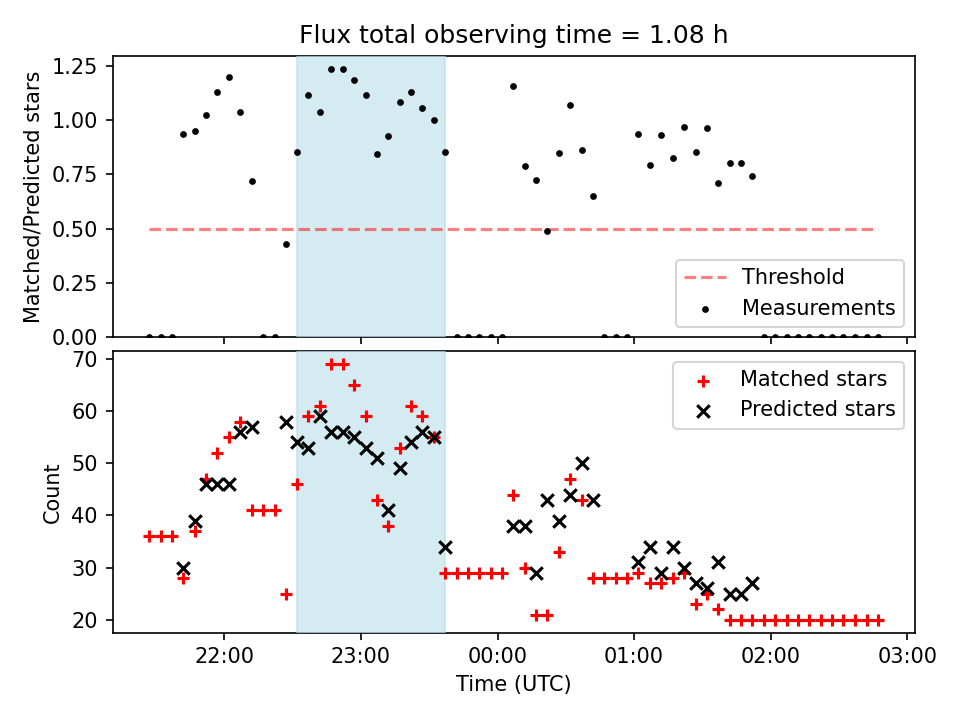 Flux total observing time = 1.08 h

Matched/Predicted stars
1.25
1.00
0.75
0.50
0.25
0.00

Threshold
Measurements

Count
70
60
50
40
30
20

Matched stars
Predicted stars

22:00
23:00
00:00
01:00
02:00
03:00
Time (UTC)